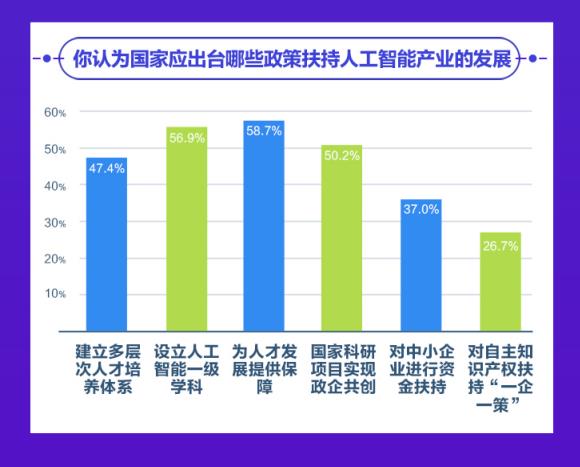 你认为国家应出台哪些政策扶持人工智能产业的发展

60%
50%
40%
30%
20%
10%

47.4%
56.9%
58.7%
50.2%
37.0%
26.7%

建立多层次人才培养体系
设立人工智能一级学科
为人才发展提供保障
国家科研项目实现政企共创
对中小企业进行资金扶持
对自主知识产权扶持“一企一策”